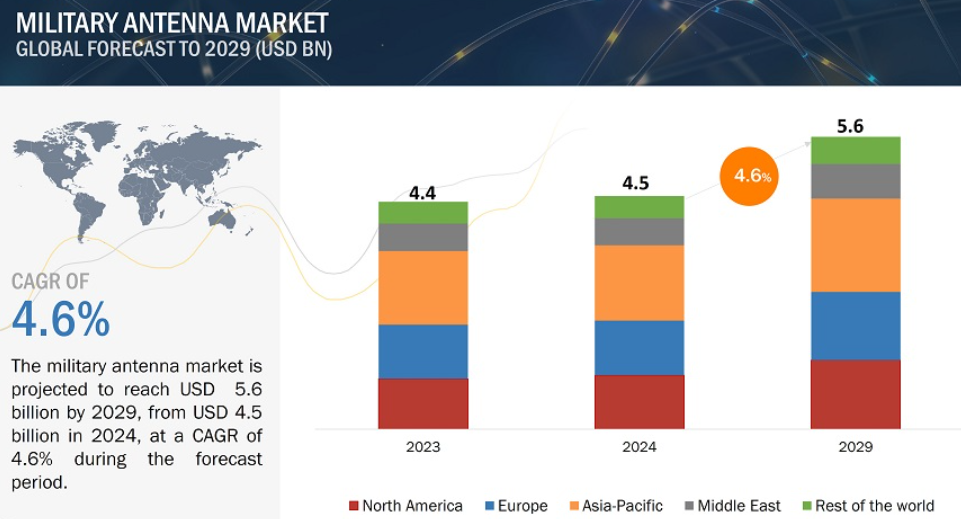 MILITARY ANTENNA MARKET
GLOBAL FORECAST TO 2029 (USD BN)

CAGR OF
4.6%

The military antenna market is projected to reach USD 5.6 billion by 2029, from USD 4.5 billion in 2024, at a CAGR of 4.6% during the forecast period.

4.4
4.5
4.6%
5.6

2023
2024
2029

North America
Europe
Asia-Pacific
Middle East
Rest of the world